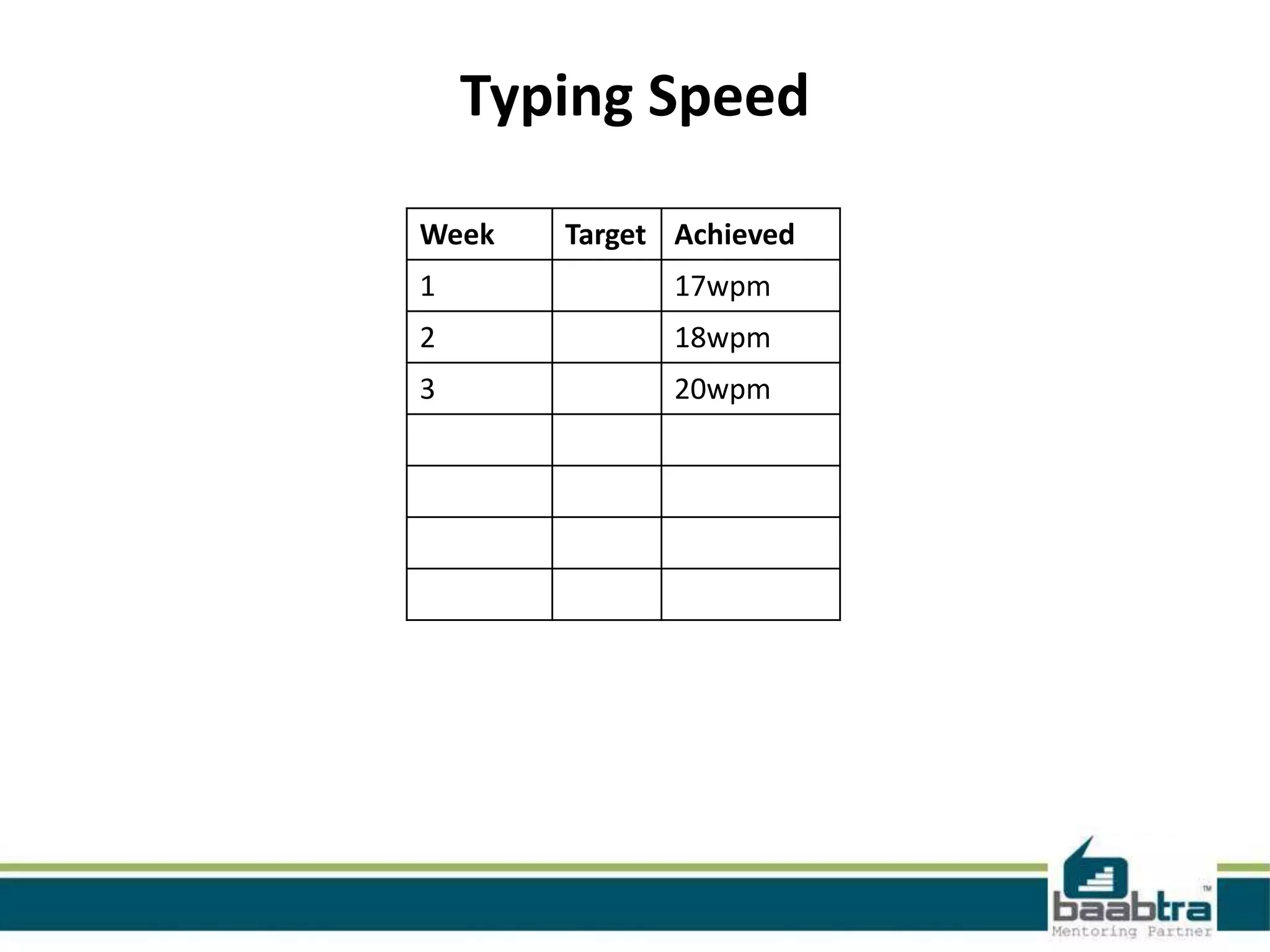 Typing Speed

| Week | Target | Achieved |
|---|---|---|
| 1 | | 17wpm |
| 2 | | 18wpm |
| 3 | | 20wpm |
| | | |
| | | |
| | | |
| | | |

baabtra™
Mentoring Partner